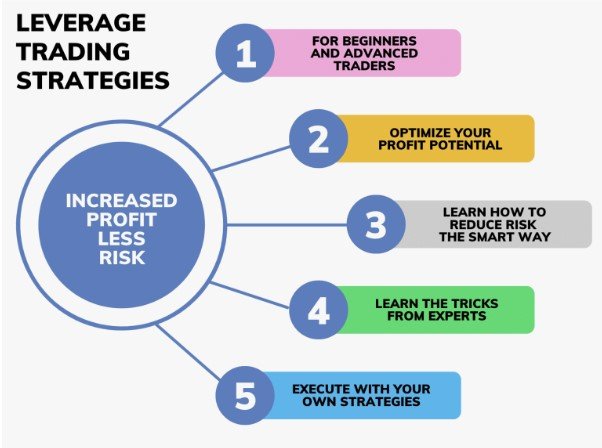 LEVERAGE TRADING STRATEGIES

INCREASED PROFIT LESS RISK

1 FOR BEGINNERS AND ADVANCED TRADERS

2 OPTIMIZE YOUR PROFIT POTENTIAL

3 LEARN HOW TO REDUCE RISK THE SMART WAY

4 LEARN THE TRICKS FROM EXPERTS

5 EXECUTE WITH YOUR OWN STRATEGIES